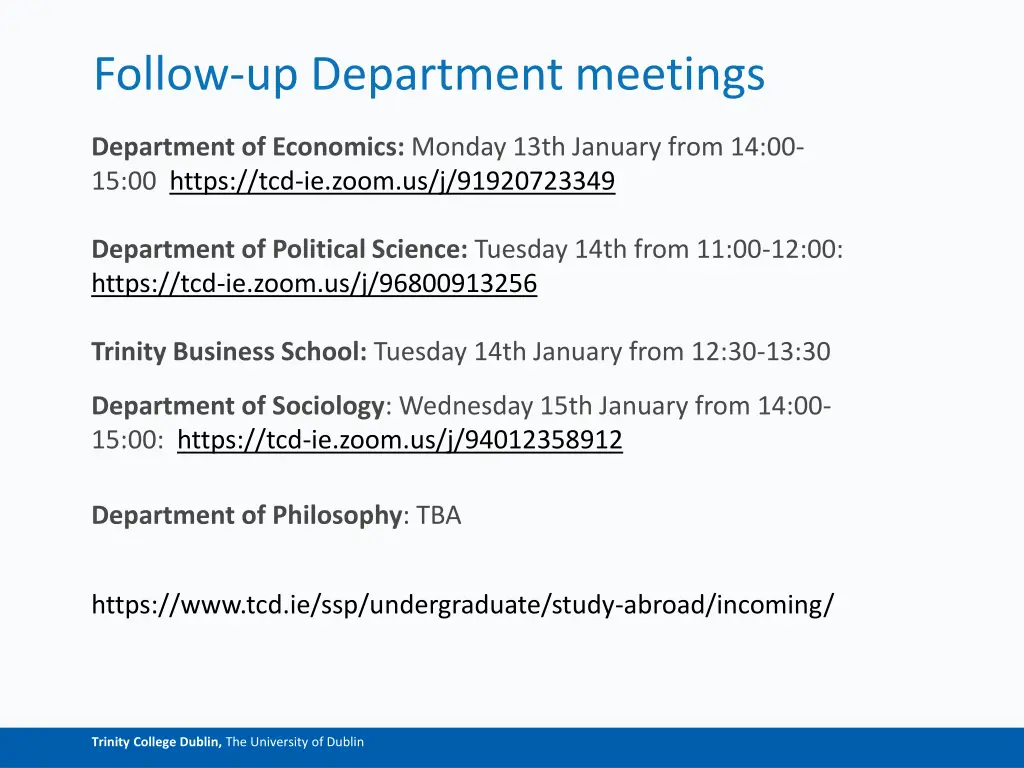 Follow-up Department meetings

Department of Economics: Monday 13th January from 14:00-15:00 https://tcd-ie.zoom.us/j/91920723349

Department of Political Science: Tuesday 14th from 11:00-12:00: https://tcd-ie.zoom.us/j/96800913256

Trinity Business School: Tuesday 14th January from 12:30-13:30

Department of Sociology: Wednesday 15th January from 14:00-15:00: https://tcd-ie.zoom.us/j/94012358912

Department of Philosophy: TBA

https://www.tcd.ie/ssp/undergraduate/study-abroad/incoming/

Trinity College Dublin, The University of Dublin